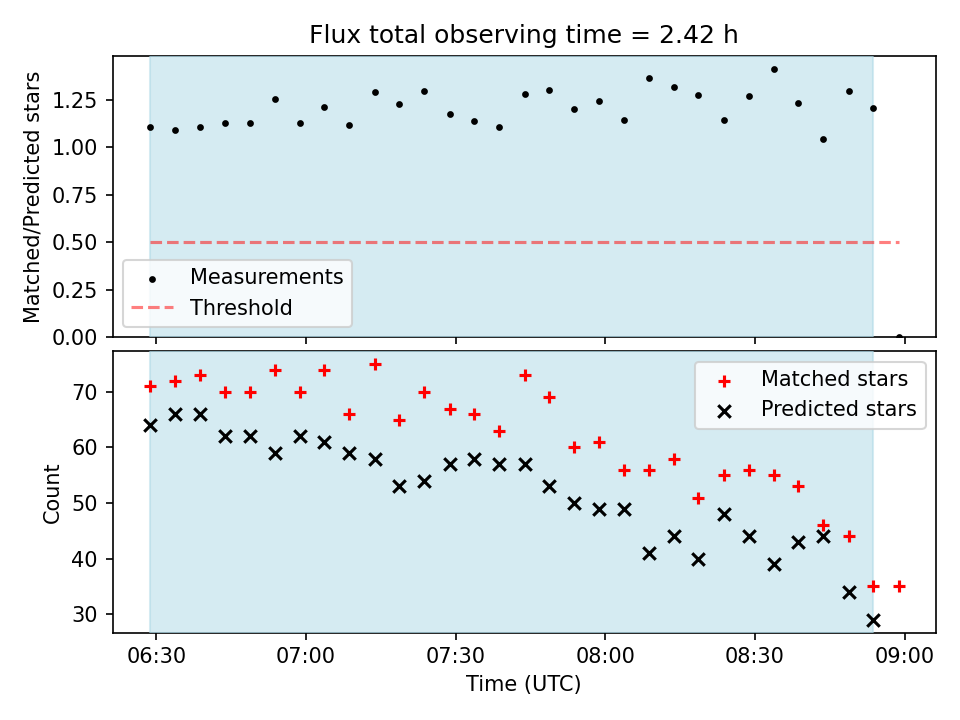 Flux total observing time = 2.42 h

Matched/Predicted stars

1.25
1.00
0.75
0.50
0.25
0.00

Measurements
Threshold

Count

70
60
50
40
30

Matched stars
Predicted stars

06:30
07:00
07:30
08:00
08:30
09:00

Time (UTC)